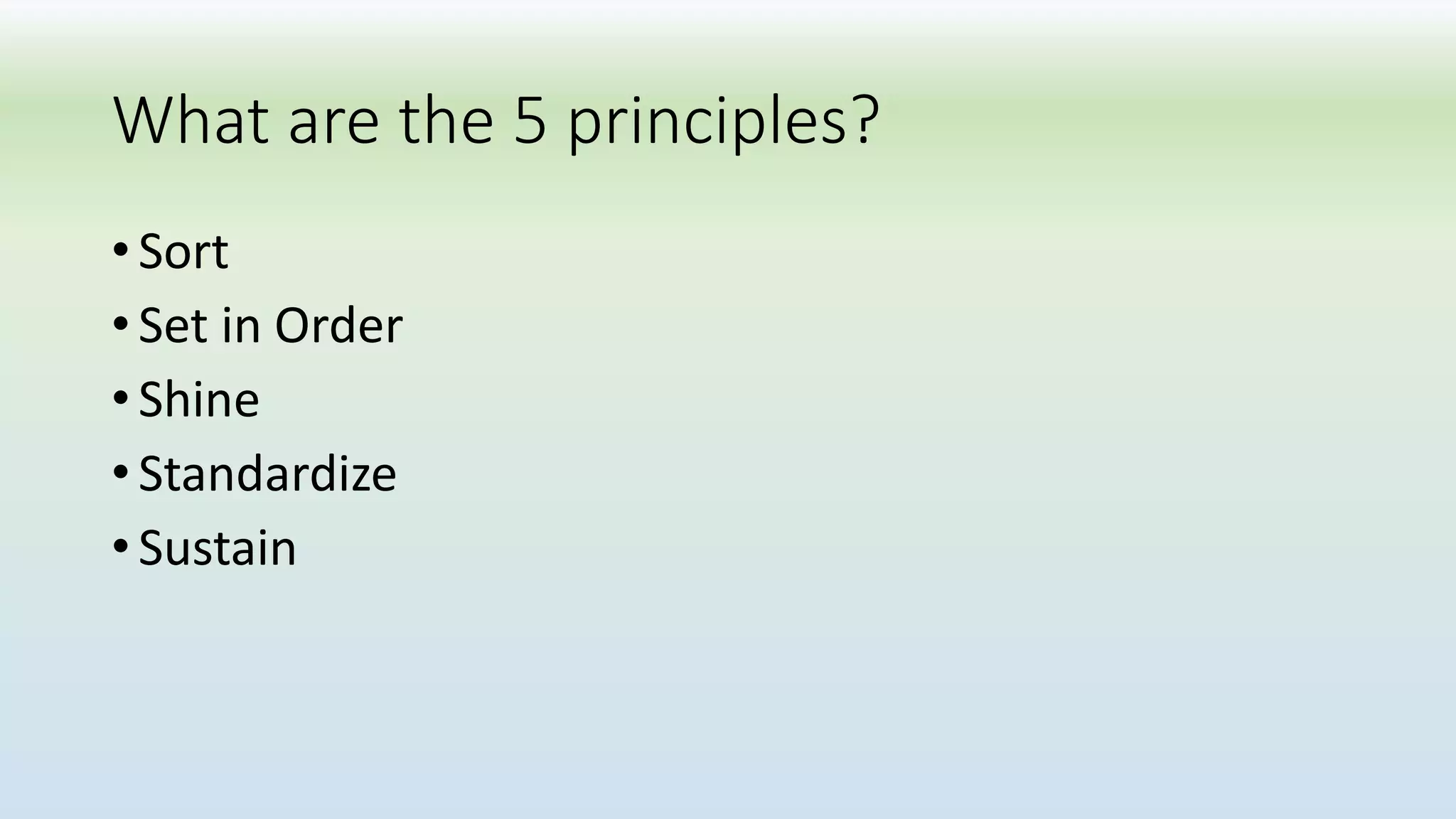 What are the 5 principles?

• Sort
• Set in Order
• Shine
• Standardize
• Sustain